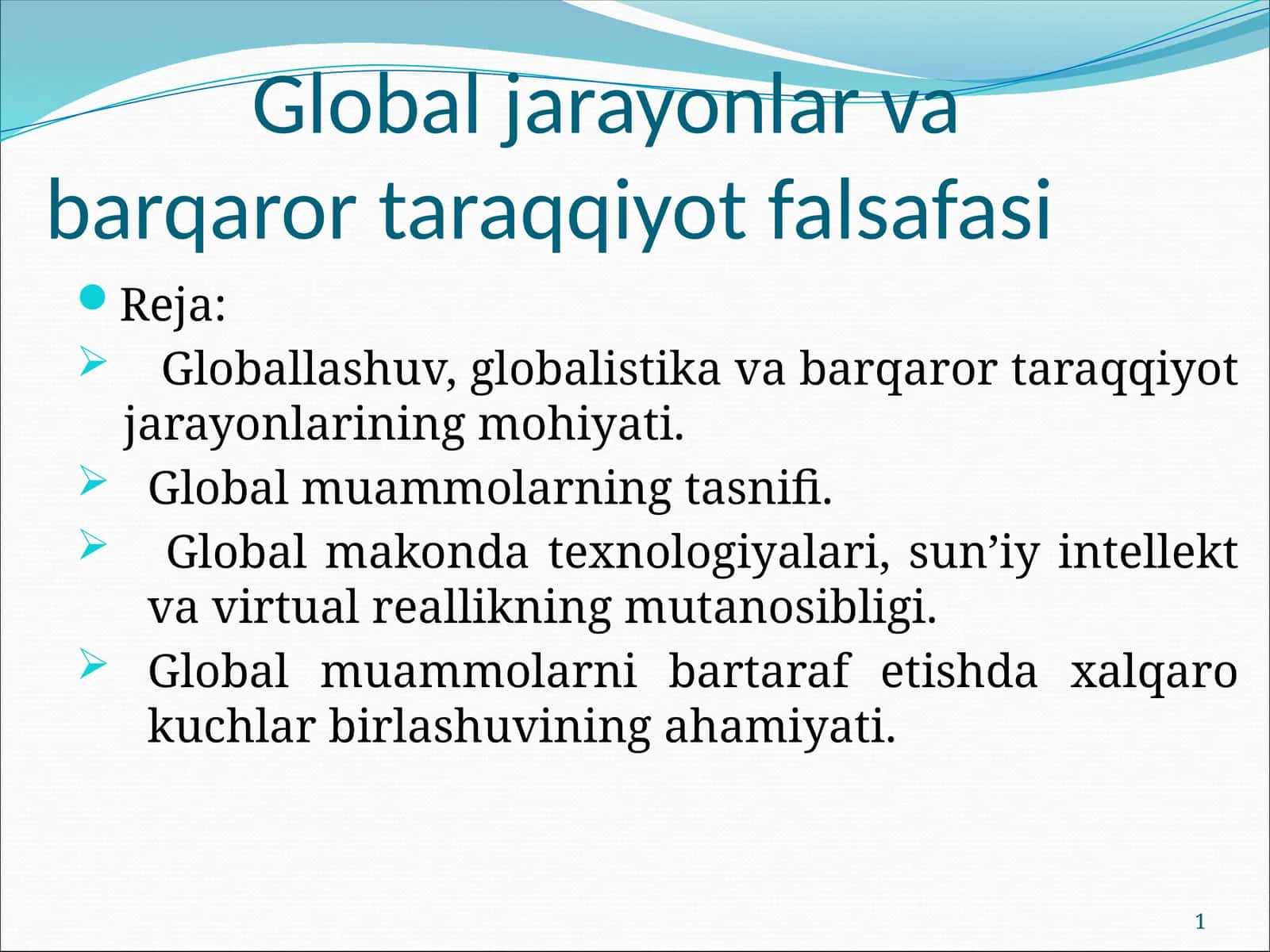 Global jarayonlar va barqaror taraqqiyot falsafasi

Reja:

Globallashuv, globalistika va barqaror taraqqiyot jarayonlarining mohiyati.

Global muammolarning tasnifi.

Global makonda texnologiyalari, sun’iy intellekt va virtual reallikning mutanosibligi.

Global muammolarni bartaraf etishda xalqaro kuchlar birlashuvining ahamiyati.

1